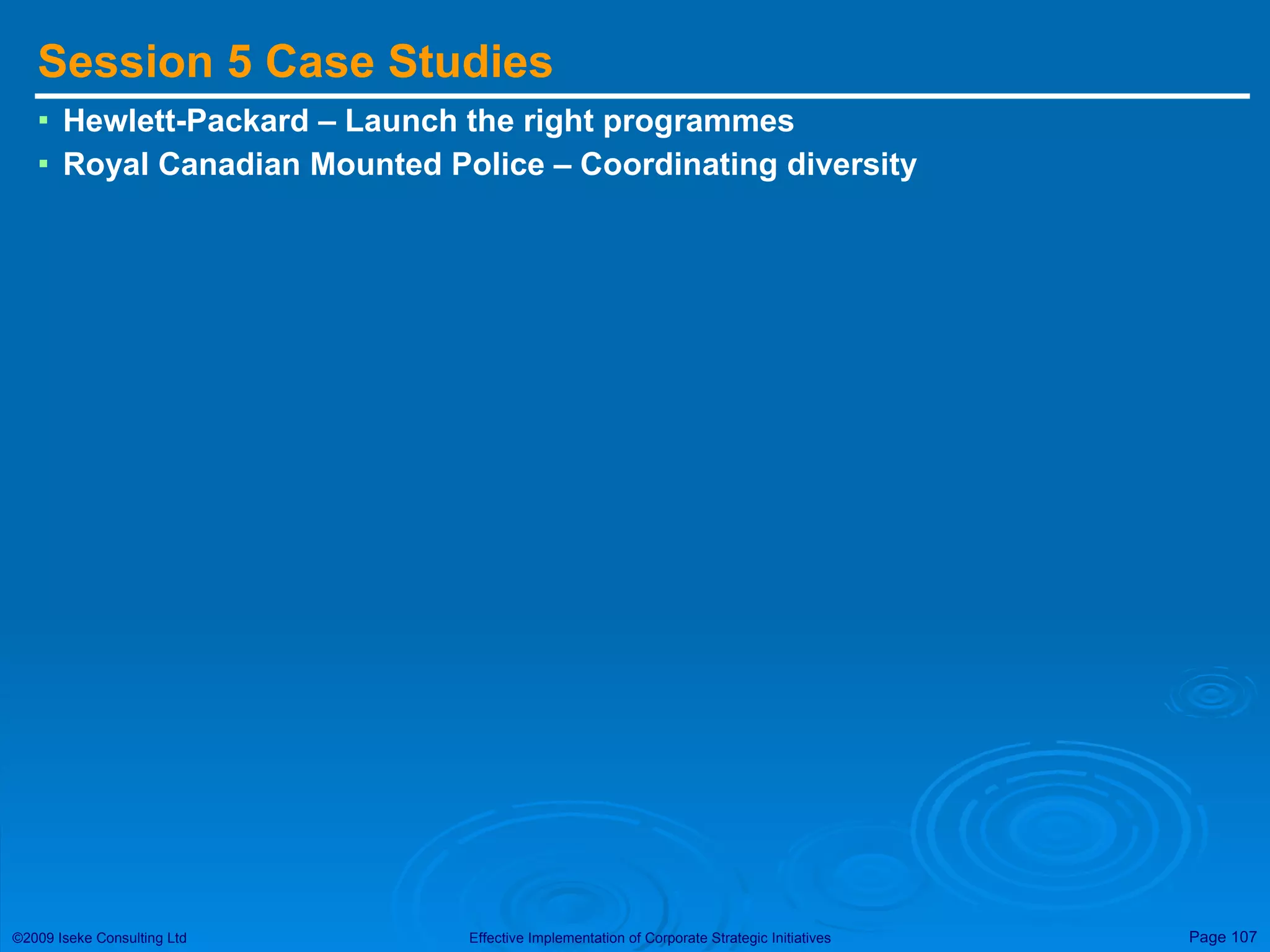 Session 5 Case Studies

▪ Hewlett-Packard – Launch the right programmes
▪ Royal Canadian Mounted Police – Coordinating diversity

©2009 Iseke Consulting Ltd

Effective Implementation of Corporate Strategic Initiatives

Page 107